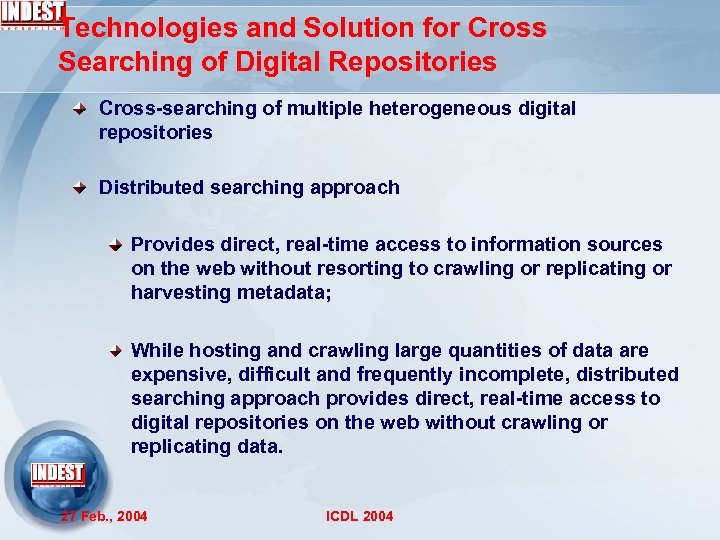 INDEST

Technologies and Solution for Cross Searching of Digital Repositories

Cross-searching of multiple heterogeneous digital repositories

Distributed searching approach

Provides direct, real-time access to information sources on the web without resorting to crawling or replicating or harvesting metadata;

While hosting and crawling large quantities of data are expensive, difficult and frequently incomplete, distributed searching approach provides direct, real-time access to digital repositories on the web without crawling or replicating data.

INDEST

27 Feb., 2004

ICDL 2004